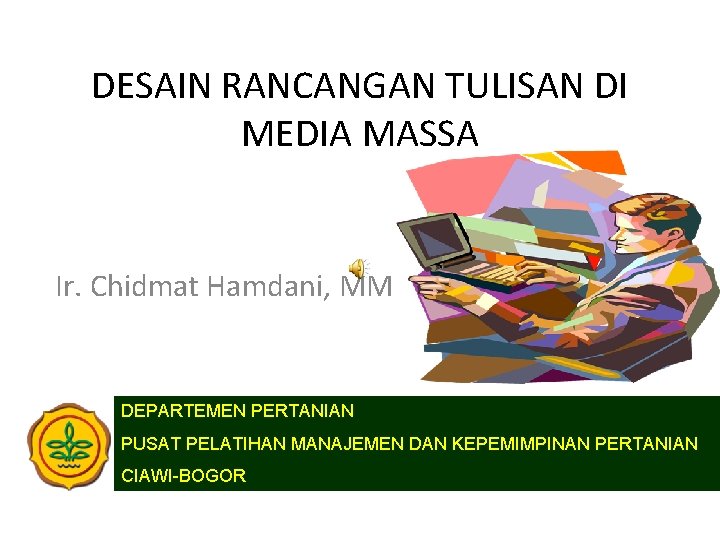 DESAIN RANCANGAN TULISAN DI MEDIA MASSA

Ir. Chidmat Hamdani, MM

DEPARTEMEN PERTANIAN
PUSAT PELATIHAN MANAJEMEN DAN KEPEMIMPINAN PERTANIAN
CIAWI-BOGOR